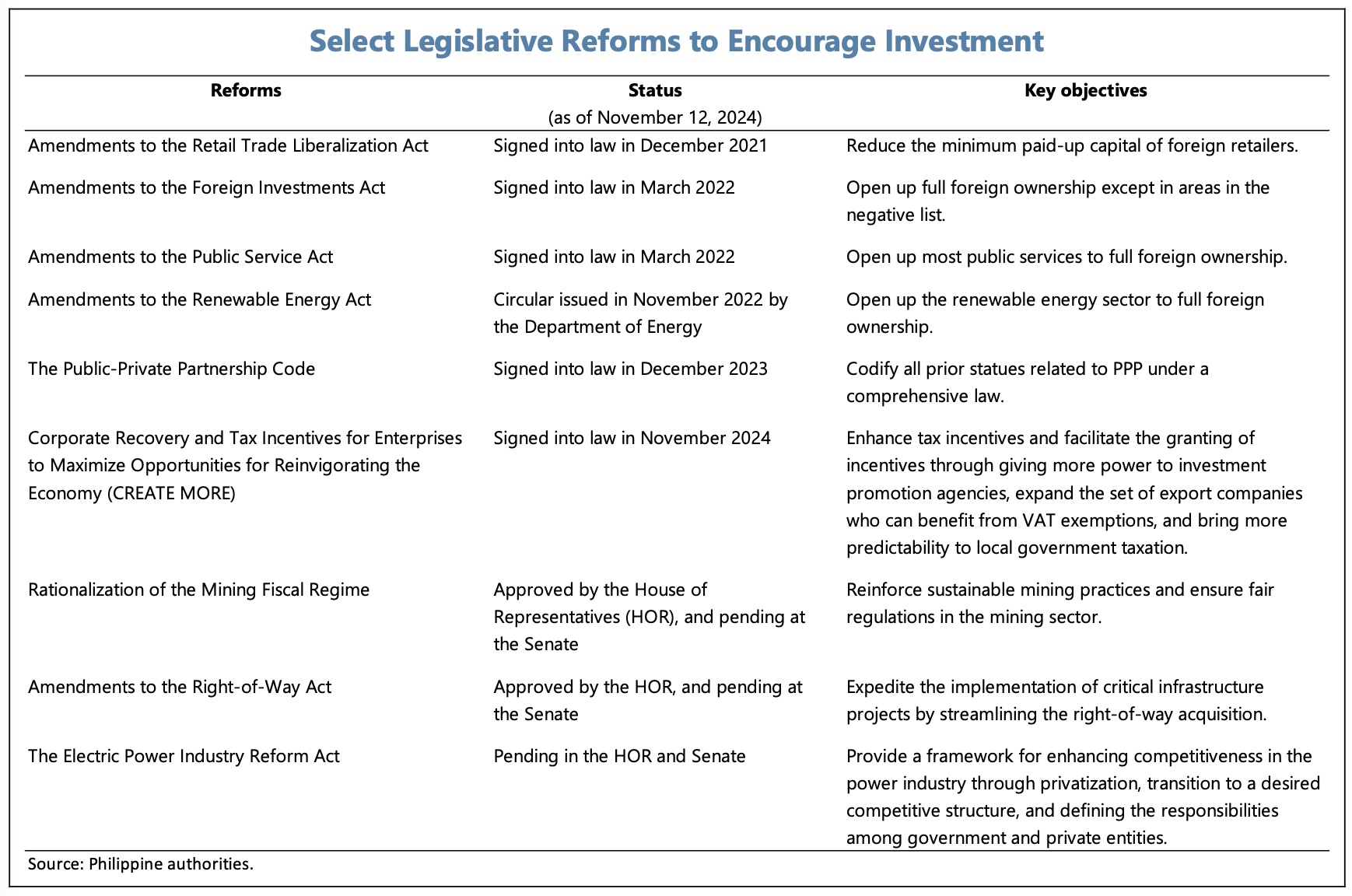 Select Legislative Reforms to Encourage Investment

| Reforms | Status (as of November 12, 2024) | Key objectives |
|---|---|---|
| Amendments to the Retail Trade Liberalization Act | Signed into law in December 2021 | Reduce the minimum paid-up capital of foreign retailers. |
| Amendments to the Foreign Investments Act | Signed into law in March 2022 | Open up full foreign ownership except in areas in the negative list. |
| Amendments to the Public Service Act | Signed into law in March 2022 | Open up most public services to full foreign ownership. |
| Amendments to the Renewable Energy Act | Circular issued in November 2022 by the Department of Energy | Open up the renewable energy sector to full foreign ownership. |
| The Public-Private Partnership Code | Signed into law in December 2023 | Codify all prior statues related to PPP under a comprehensive law. |
| Corporate Recovery and Tax Incentives for Enterprises to Maximize Opportunities for Reinvigorating the Economy (CREATE MORE) | Signed into law in November 2024 | Enhance tax incentives and facilitate the granting of incentives through giving more power to investment promotion agencies, expand the set of export companies who can benefit from VAT exemptions, and bring more predictability to local government taxation. |
| Rationalization of the Mining Fiscal Regime | Approved by the House of Representatives (HOR), and pending at the Senate | Reinforce sustainable mining practices and ensure fair regulations in the mining sector. |
| Amendments to the Right-of-Way Act | Approved by the HOR, and pending at the Senate | Expedite the implementation of critical infrastructure projects by streamlining the right-of-way acquisition. |
| The Electric Power Industry Reform Act | Pending in the HOR and Senate | Provide a framework for enhancing competitiveness in the power industry through privatization, transition to a desired competitive structure, and defining the responsibilities among government and private entities. |

Source: Philippine authorities.